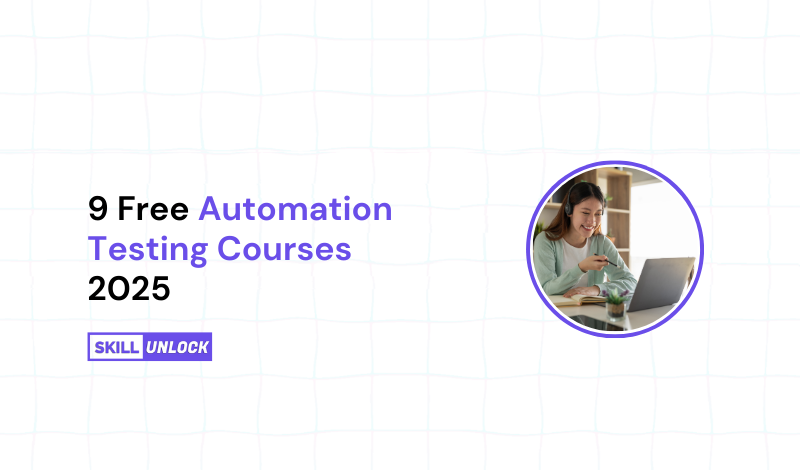 9 Free Automation Testing Courses 2025

SKILL UNLOCK